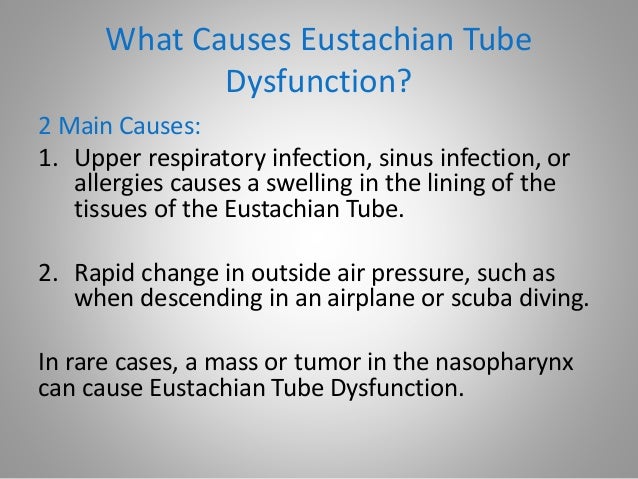 What Causes Eustachian Tube Dysfunction?

2 Main Causes:

1. Upper respiratory infection, sinus infection, or allergies causes a swelling in the lining of the tissues of the Eustachian Tube.

2. Rapid change in outside air pressure, such as when descending in an airplane or scuba diving.

In rare cases, a mass or tumor in the nasopharynx can cause Eustachian Tube Dysfunction.